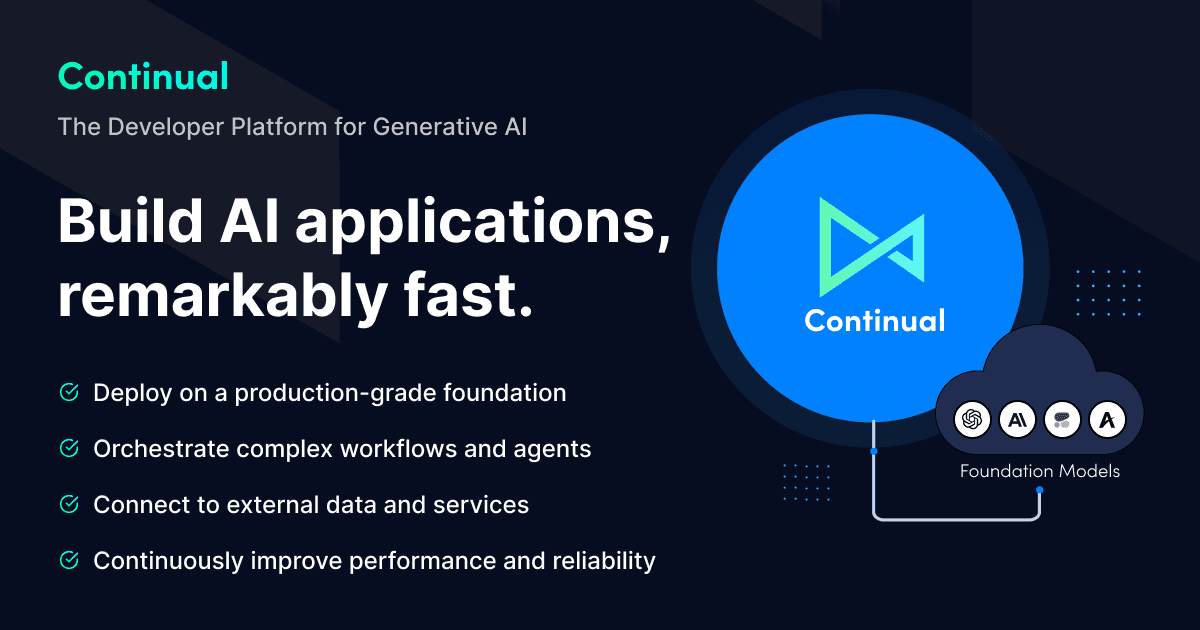 Continual

The Developer Platform for Generative AI

Build AI applications, remarkably fast.

Deploy on a production-grade foundation

Orchestrate complex workflows and agents

Connect to external data and services

Continuously improve performance and reliability

Continual

Foundation Models